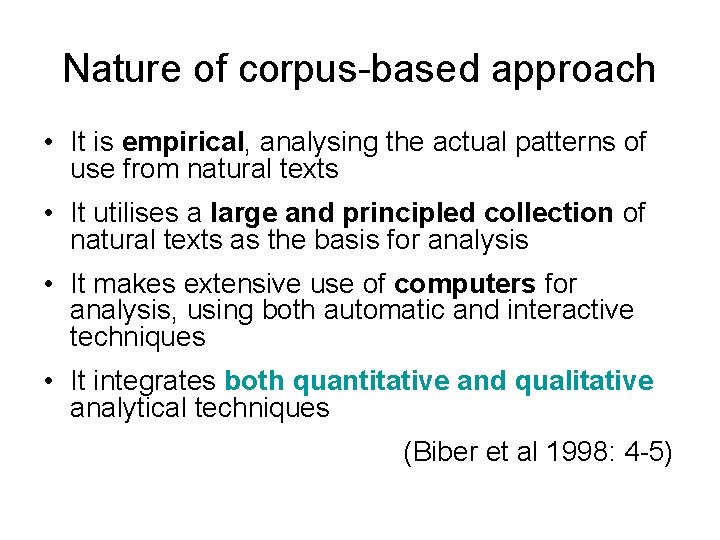 Nature of corpus-based approach

• It is empirical, analysing the actual patterns of use from natural texts

• It utilises a large and principled collection of natural texts as the basis for analysis

• It makes extensive use of computers for analysis, using both automatic and interactive techniques

• It integrates both quantitative and qualitative analytical techniques

(Biber et al 1998: 4-5)